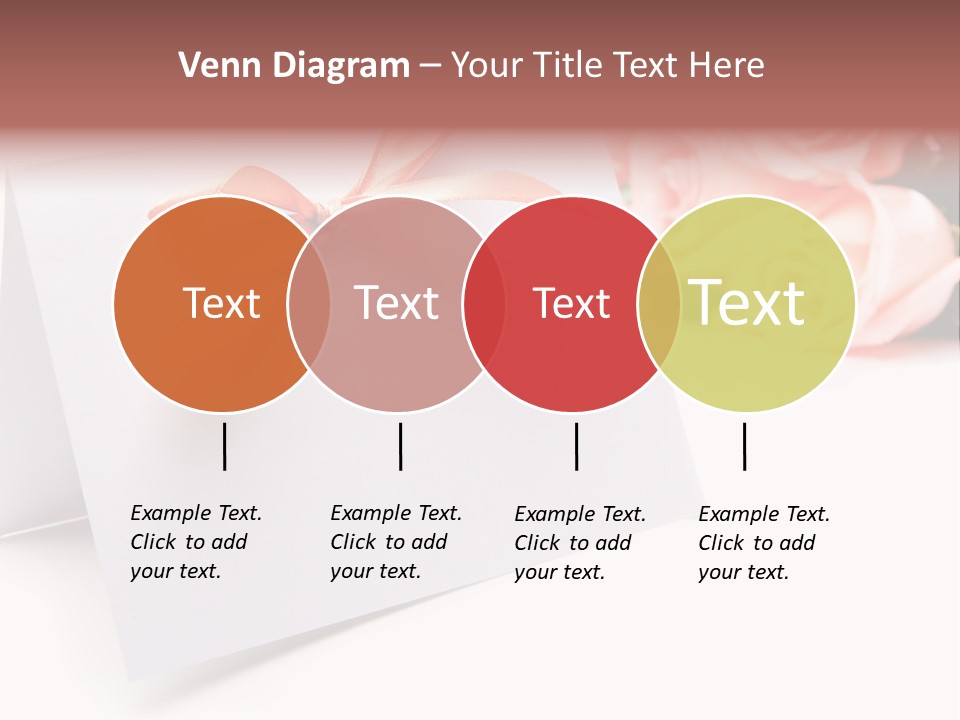 Venn Diagram – Your Title Text Here

Text

Text

Text

Text

Example Text. Click to add your text.

Example Text. Click to add your text.

Example Text. Click to add your text.

Example Text. Click to add your text.